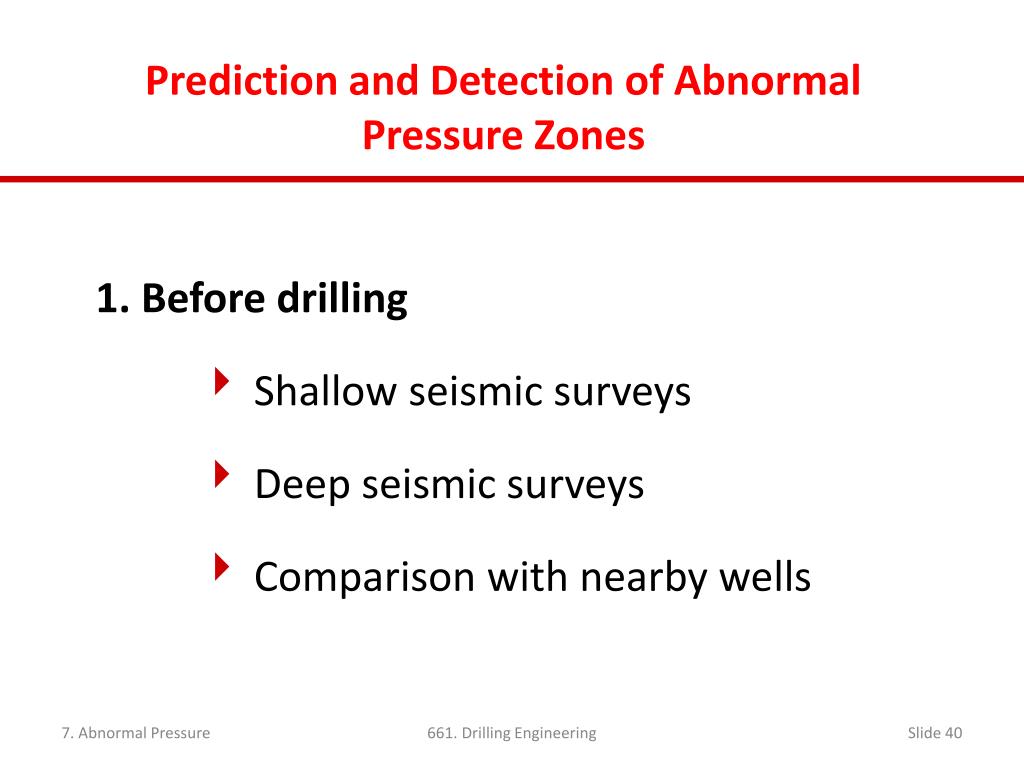 Prediction and Detection of Abnormal Pressure Zones

1. Before drilling

Shallow seismic surveys

Deep seismic surveys

Comparison with nearby wells

7. Abnormal Pressure

661. Drilling Engineering

Slide 40